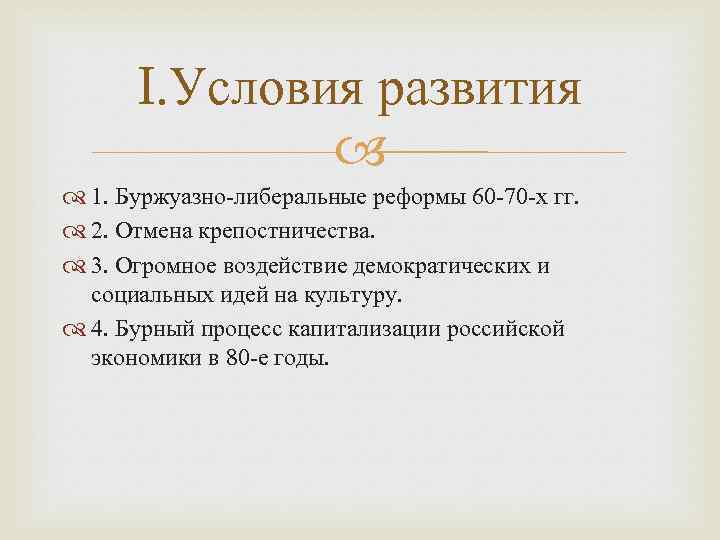 I.Условия развития

1. Буржуазно-либеральные реформы 60-70-х гг.

2. Отмена крепостничества.

3. Огромное воздействие демократических и социальных идей на культуру.

4. Бурный процесс капитализации российской экономики в 80-е годы.